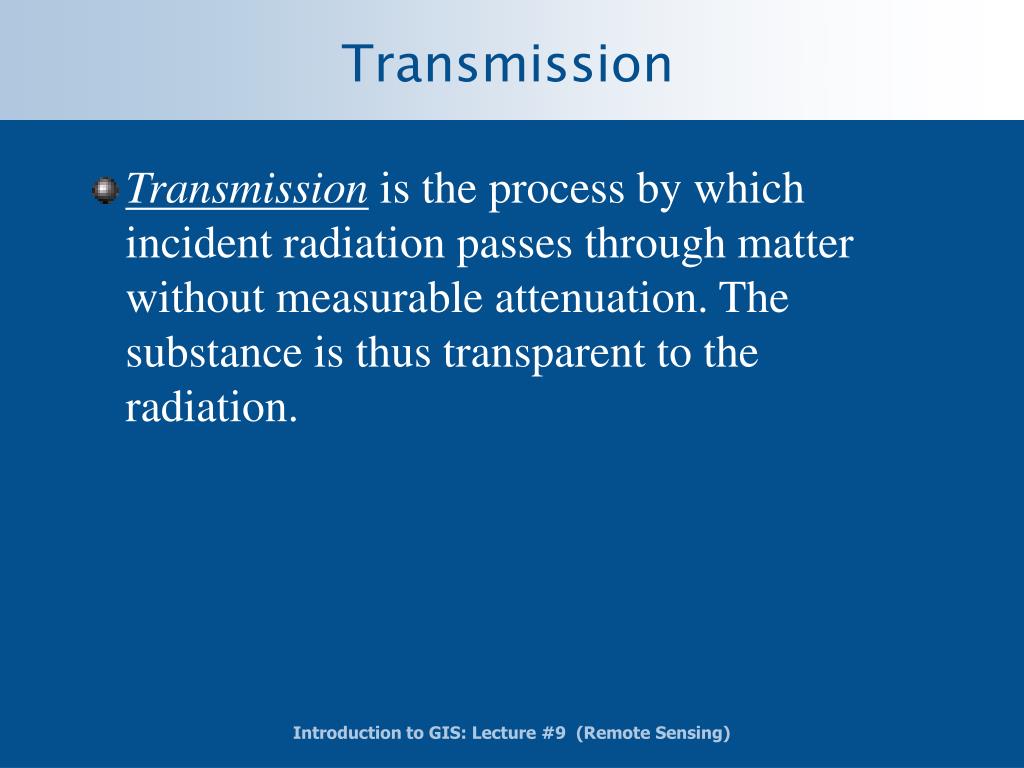 Transmission

Transmission is the process by which incident radiation passes through matter without measurable attenuation. The substance is thus transparent to the radiation.

Introduction to GIS: Lecture #9 (Remote Sensing)